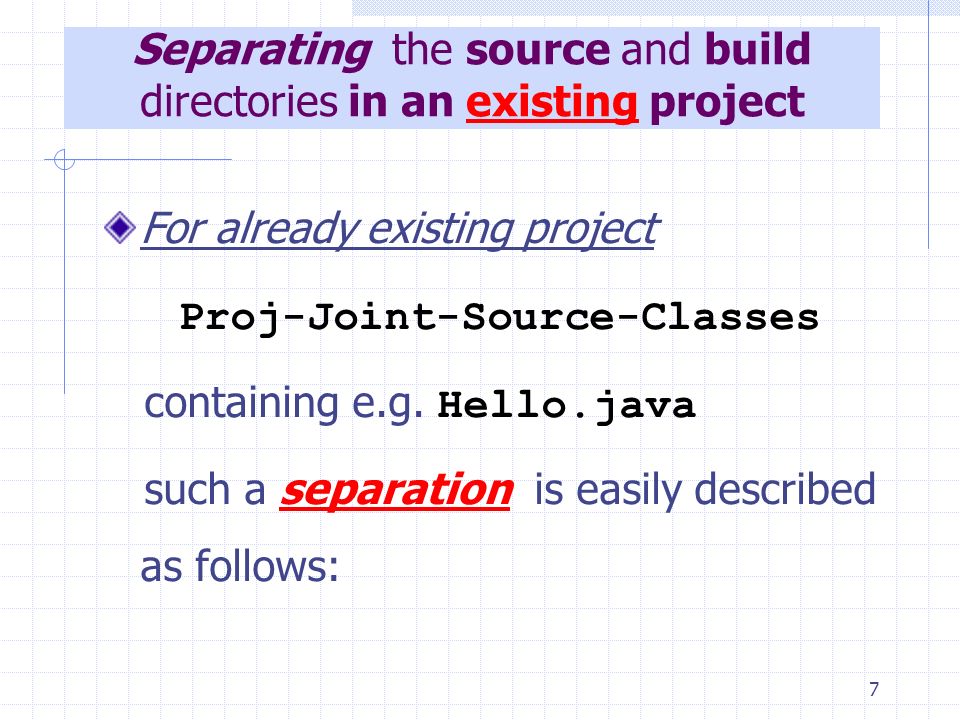 Separating the source and build directories in an existing project

For already existing project

Proj-Joint-Source-Classes

containing e.g. Hello.java

such a separation is easily described as follows:

7